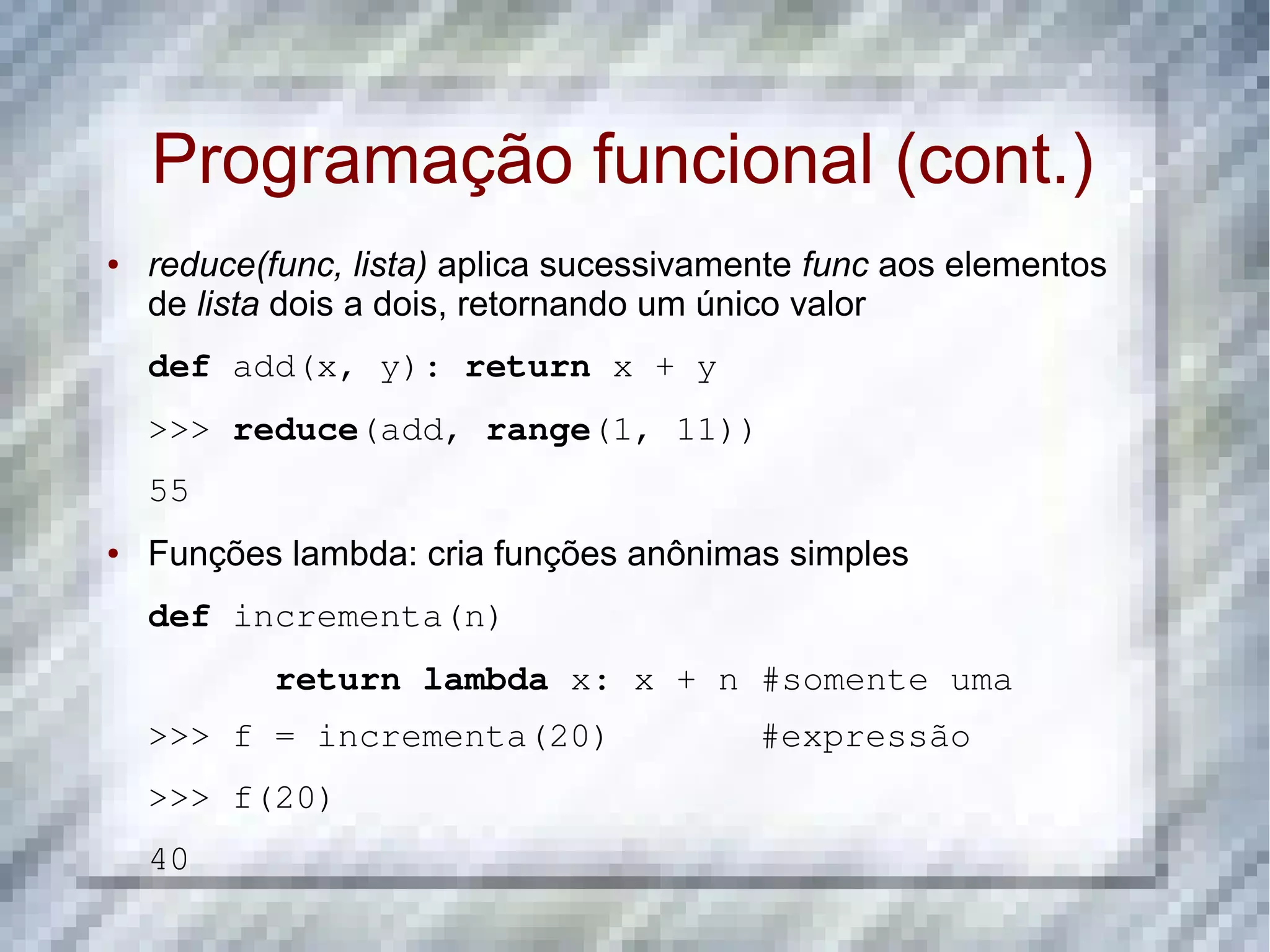 Programação funcional (cont.)

• reduce(func, lista) aplica sucessivamente func aos elementos de lista dois a dois, retornando um único valor

def add(x, y): return x + y

>>> reduce(add, range(1, 11))

55

• Funções lambda: cria funções anônimas simples

def incrementa(n)

return lambda x: x + n #somente uma

>>> f = incrementa(20) #expressão

>>> f(20)

40